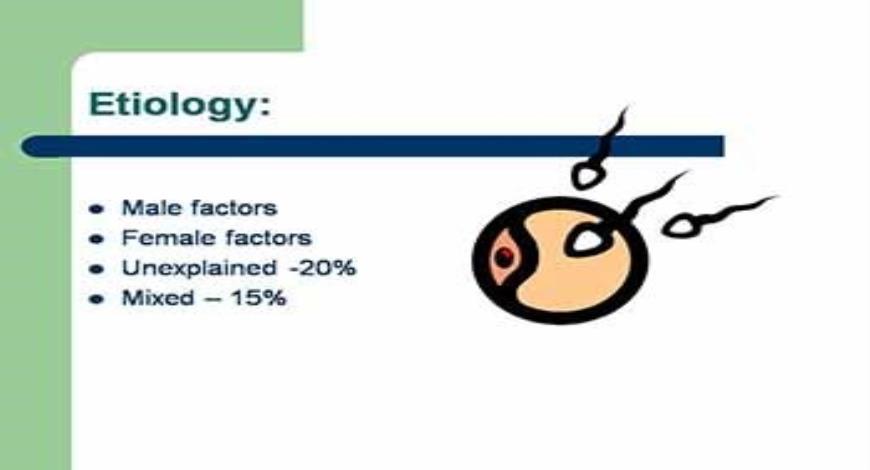 Etiology:

- Male factors
- Female factors
- Unexplained -20%
- Mixed – 15%